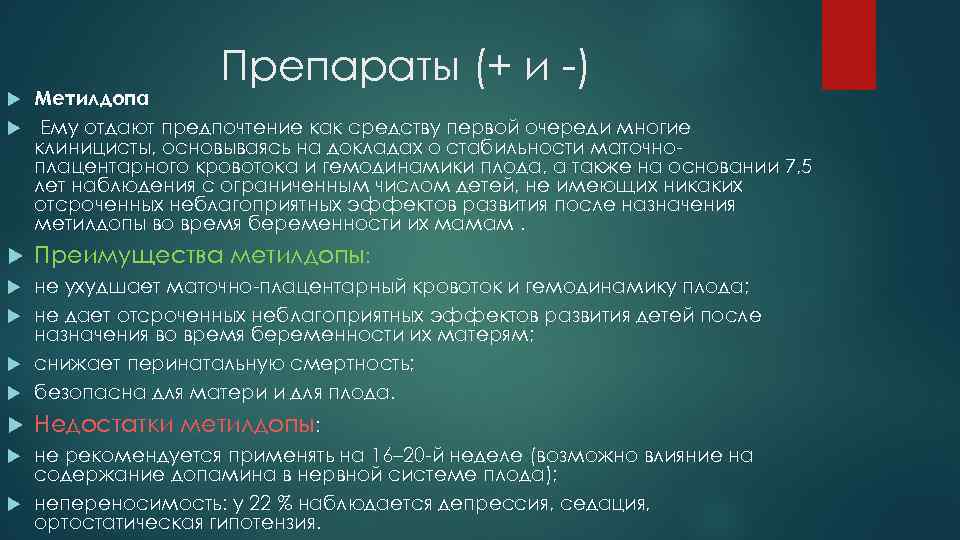 Препараты (+ и -)

Метилдопа

Ему отдают предпочтение как средству первой очереди многие клиницисты, основываясь на докладах о стабильности маточно-плацентарного кровотока и гемодинамики плода, а также на основании 7,5 лет наблюдения с ограниченным числом детей, не имеющих никаких отсроченных неблагоприятных эффектов развития после назначения метилдопы во время беременности их мамам .

Преимущества метилдопы:

не ухудшает маточно-плацентарный кровоток и гемодинамику плода;

не дает отсроченных неблагоприятных эффектов развития детей после назначения во время беременности их матерям;

снижает перинатальную смертность;

безопасна для матери и для плода.

Недостатки метилдопы:

не рекомендуется применять на 16–20-й неделе (возможно влияние на содержание допамина в нервной системе плода);

непереносимость: у 22 % наблюдается депрессия, седация, ортостатическая гипотензия.